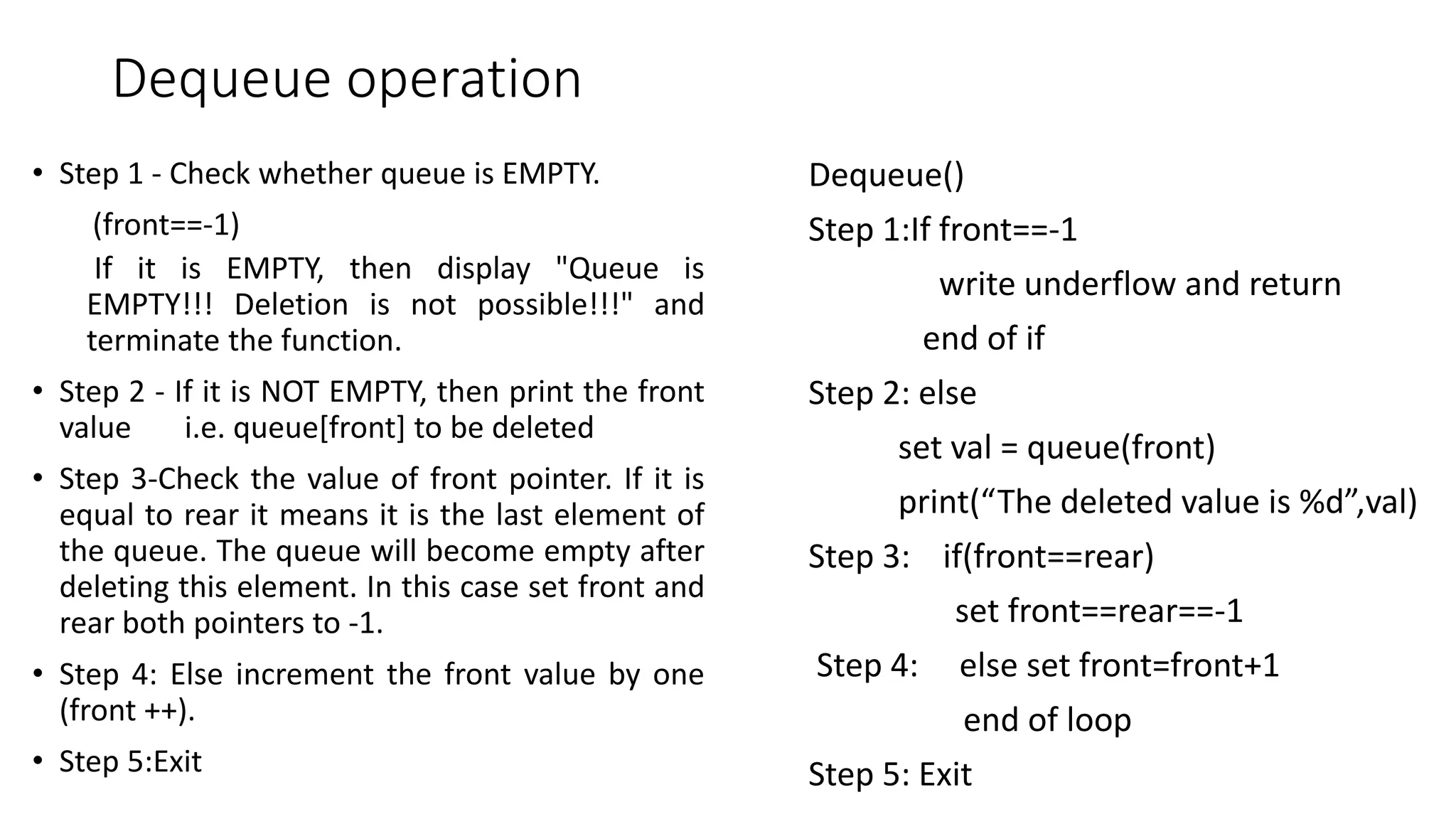 Dequeue operation

• Step 1 - Check whether queue is EMPTY.

(front==-1)

If it is EMPTY, then display "Queue is EMPTY!!! Deletion is not possible!!!" and terminate the function.

• Step 2 - If it is NOT EMPTY, then print the front value i.e. queue[front] to be deleted

• Step 3-Check the value of front pointer. If it is equal to rear it means it is the last element of the queue. The queue will become empty after deleting this element. In this case set front and rear both pointers to -1.

• Step 4: Else increment the front value by one (front ++).

• Step 5:Exit

Dequeue()

Step 1:If front==-1

write underflow and return

end of if

Step 2: else

set val = queue(front)

print(“The deleted value is %d”,val)

Step 3: if(front==rear)

set front==rear==-1

Step 4: else set front=front+1

end of loop

Step 5: Exit